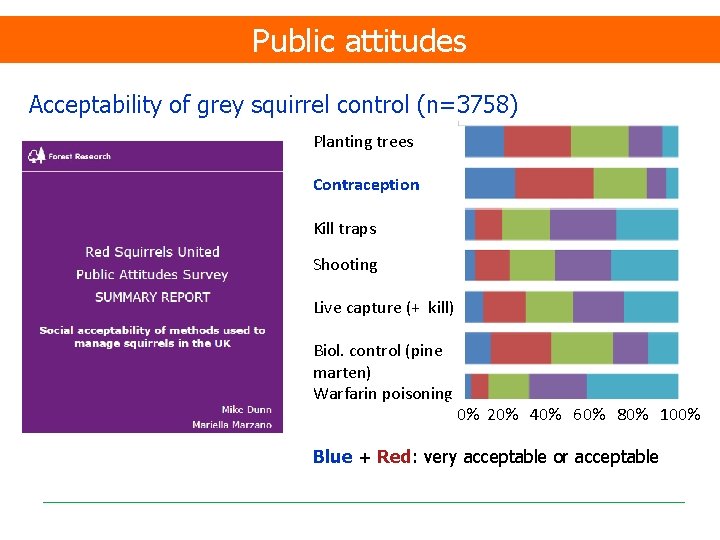 Public attitudes

Acceptability of grey squirrel control (n=3758)

Forest Research

Red Squirrels United
Public Attitudes Survey
SUMMARY REPORT

Social acceptability of methods used to manage squirrels in the UK

Mike Dunn
Mariella Marzano

Planting trees
Contraception
Kill traps
Shooting
Live capture (+ kill)
Biol. control (pine marten)
Warfarin poisoning

0% 20% 40% 60% 80% 100%

Blue + Red: very acceptable or acceptable